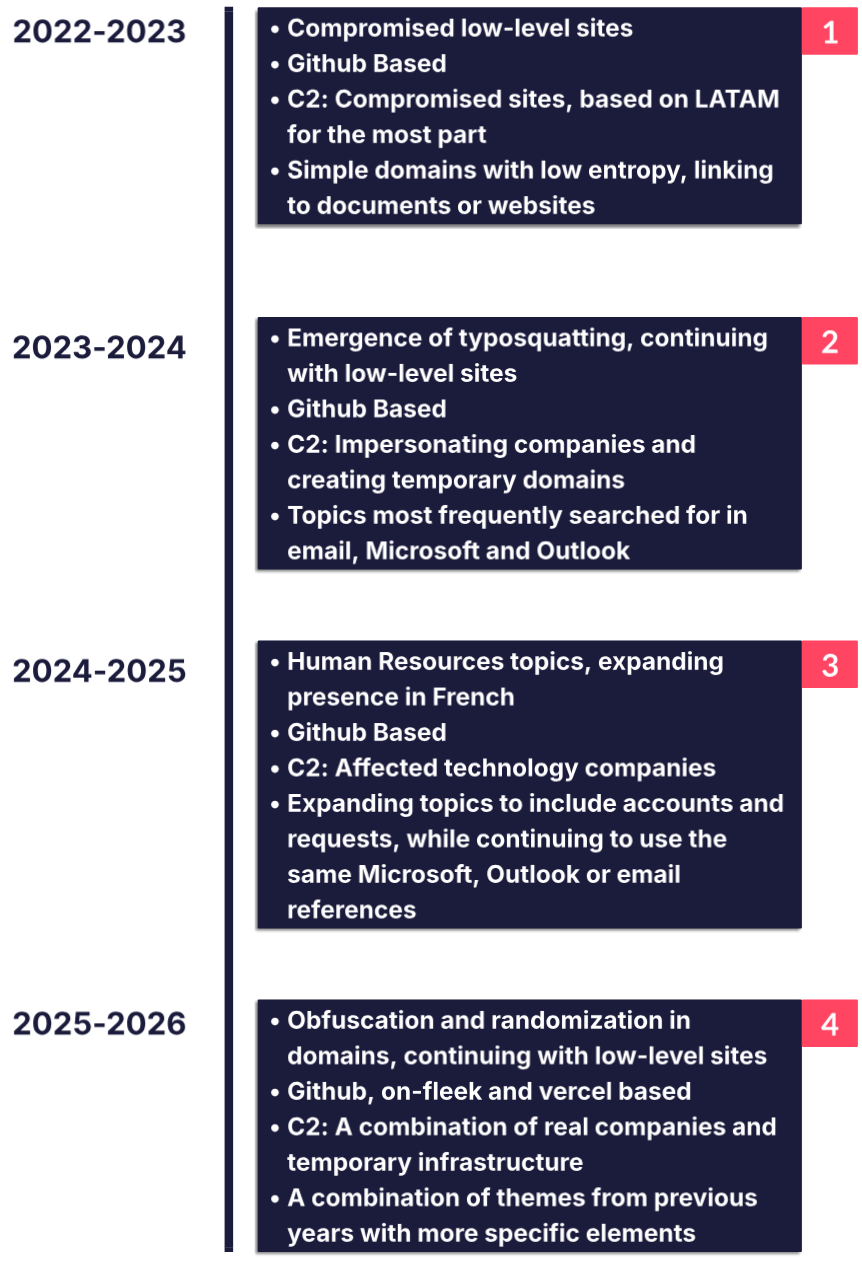 2022-2023

1

• Compromised low-level sites
• Github Based
• C2: Compromised sites, based on LATAM for the most part
• Simple domains with low entropy, linking to documents or websites

2023-2024

2

• Emergence of typosquatting, continuing with low-level sites
• Github Based
• C2: Impersonating companies and creating temporary domains
• Topics most frequently searched for in email, Microsoft and Outlook

2024-2025

3

• Human Resources topics, expanding presence in French
• Github Based
• C2: Affected technology companies
• Expanding topics to include accounts and requests, while continuing to use the same Microsoft, Outlook or email references

2025-2026

4

• Obfuscation and randomization in domains, continuing with low-level sites
• Github, on-fleek and vercel based
• C2: A combination of real companies and temporary infrastructure
• A combination of themes from previous years with more specific elements